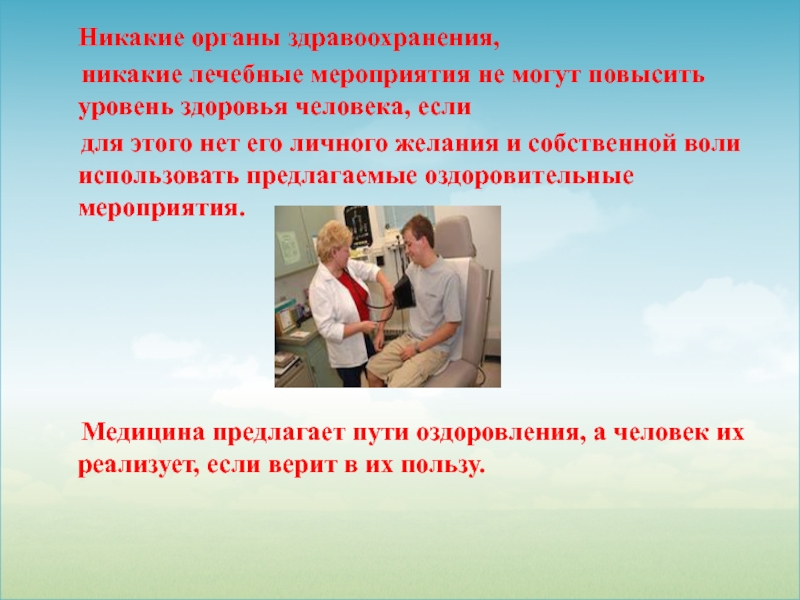 Никакие органы здравоохранения,

никакие лечебные мероприятия не могут повысить уровень здоровья человека, если

для этого нет его личного желания и собственной воли использовать предлагаемые оздоровительные мероприятия.

Медицина предлагает пути оздоровления, а человек их реализует, если верит в их пользу.